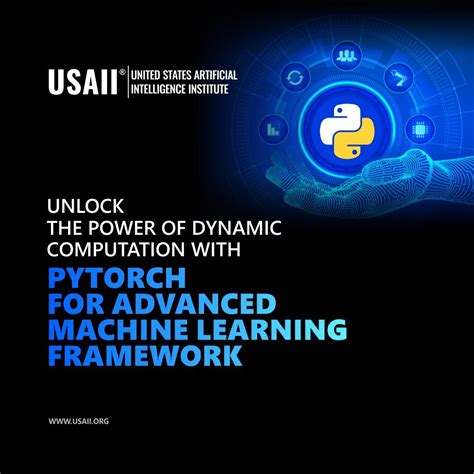 USAII® UNITED STATES ARTIFICIAL INTELLIGENCE INSTITUTE

UNLOCK THE POWER OF DYNAMIC COMPUTATION WITH

PYTORCH FOR ADVANCED MACHINE LEARNING FRAMEWORK

WWW.USAII.ORG